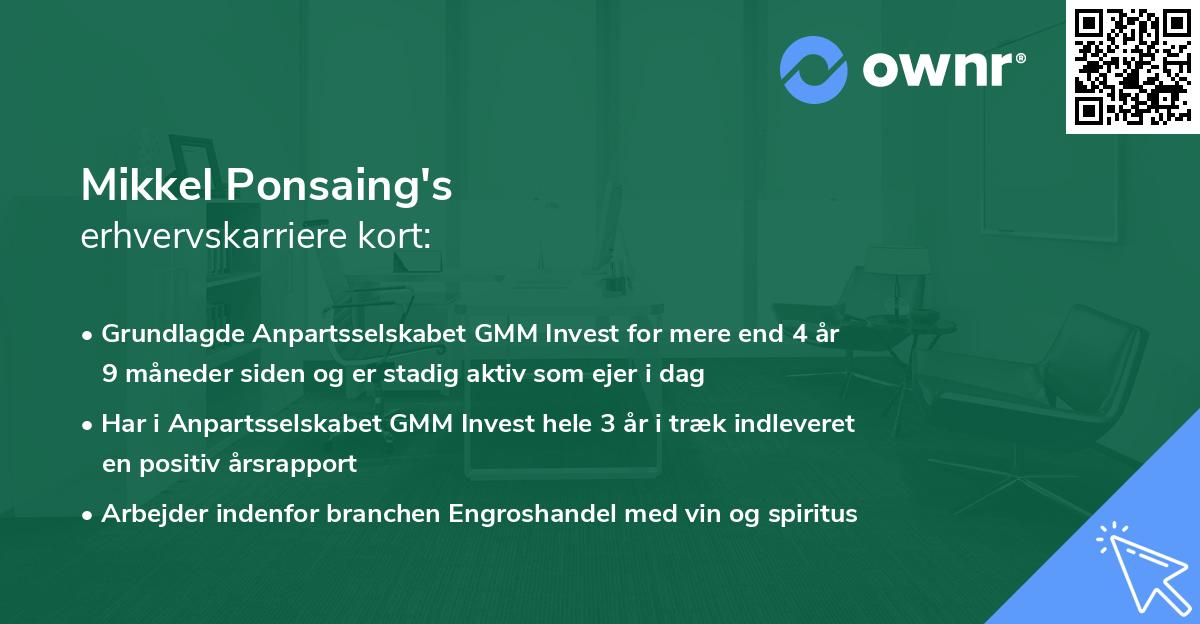 ownr®

Mikkel Ponsaing's
erhvervskarriere kort:

• Grundlagde Anpartsselskabet GMM Invest for mere end 4 år 9 måneder siden og er stadig aktiv som ejer i dag

• Har i Anpartsselskabet GMM Invest hele 3 år i træk indleveret en positiv årsrapport

• Arbejder indenfor branchen Engroshandel med vin og spiritus